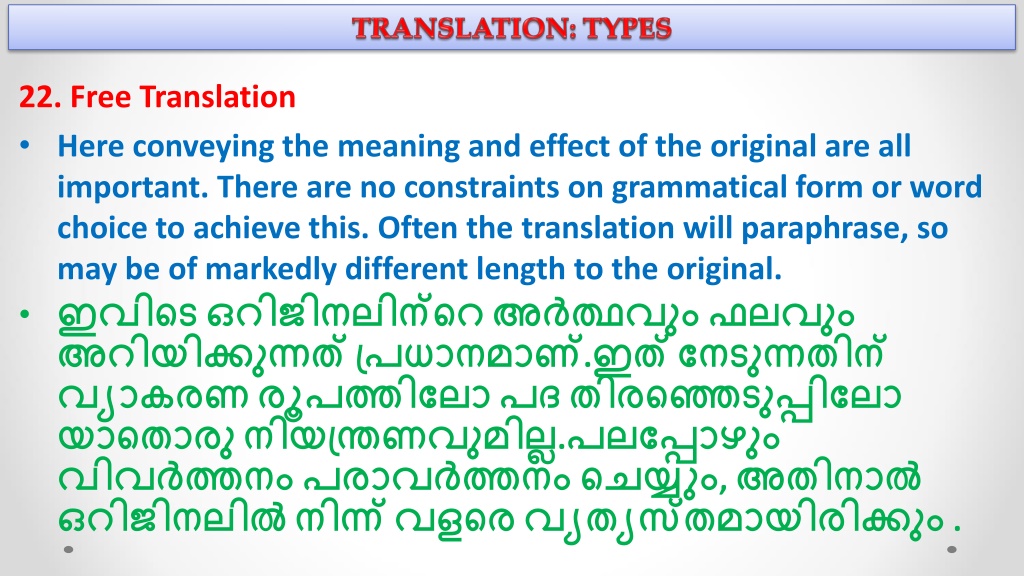 TRANSLATION: TYPES

22. Free Translation

• Here conveying the meaning and effect of the original are all important. There are no constraints on grammatical form or word choice to achieve this. Often the translation will paraphrase, so may be of markedly different length to the original.

• ഇവിടെ ഒറിജിനലിന്റെ അർത്ഥവും ഫലവും അറിയിക്കുന്നത് പ്രധാനമാണ്.ഇത് നേടുന്നതിന് വ്യാകരണ രൂപത്തിലോ പദ തിരഞ്ഞെടുപ്പിലോ യാതൊരു നിയന്ത്രണവുമില്ല.പലപ്പോഴും വിവർത്തനം പരാവർത്തനം ചെയ്യും, അതിനാൽ ഒറിജിനലിൽ നിന്ന് വളരെ വ്യത്യസ്തമായിരിക്കും .